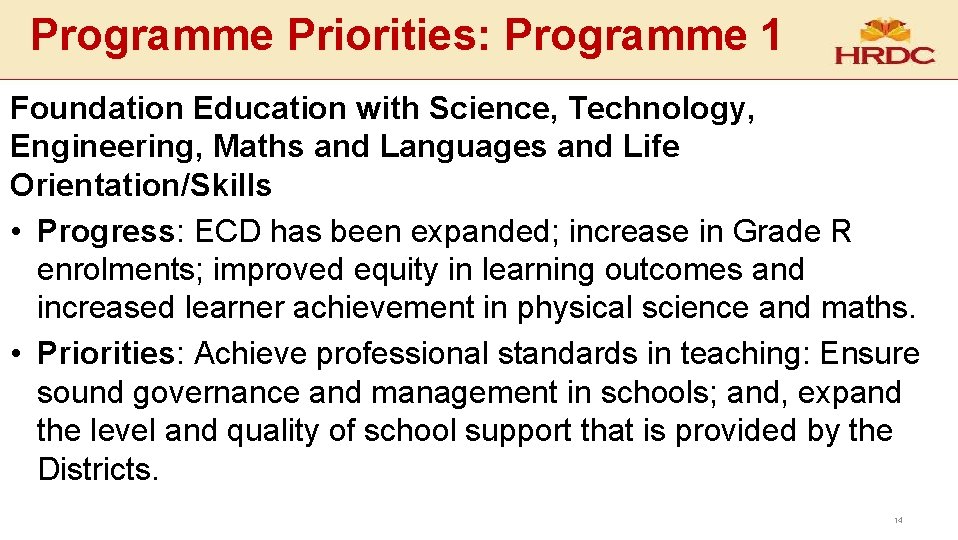 Programme Priorities: Programme 1

HRDC

Foundation Education with Science, Technology, Engineering, Maths and Languages and Life Orientation/Skills

• Progress: ECD has been expanded; increase in Grade R enrolments; improved equity in learning outcomes and increased learner achievement in physical science and maths.

• Priorities: Achieve professional standards in teaching: Ensure sound governance and management in schools; and, expand the level and quality of school support that is provided by the Districts.

14